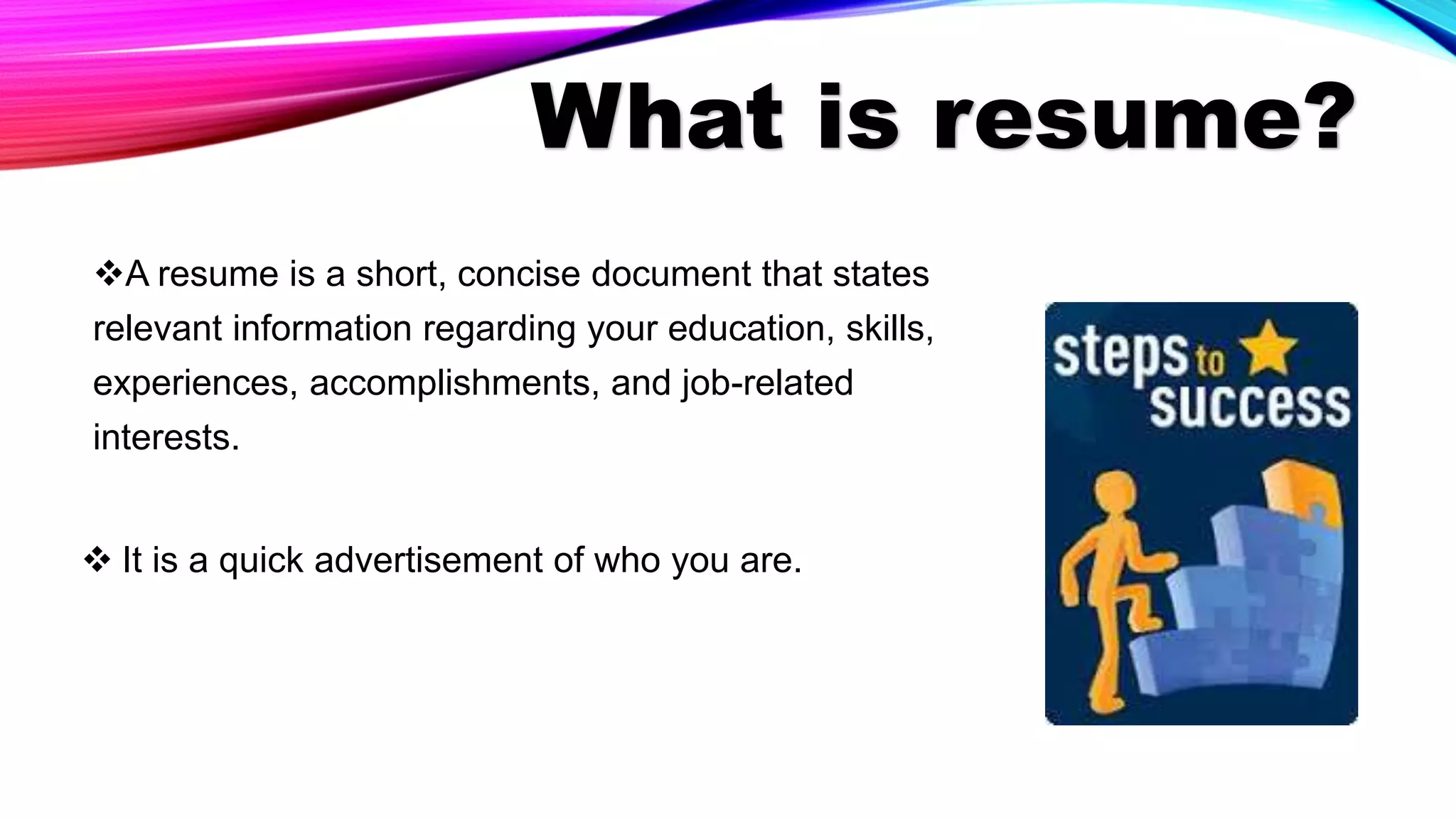 What is resume?

❖A resume is a short, concise document that states relevant information regarding your education, skills, experiences, accomplishments, and job-related interests.

❖ It is a quick advertisement of who you are.

steps to success